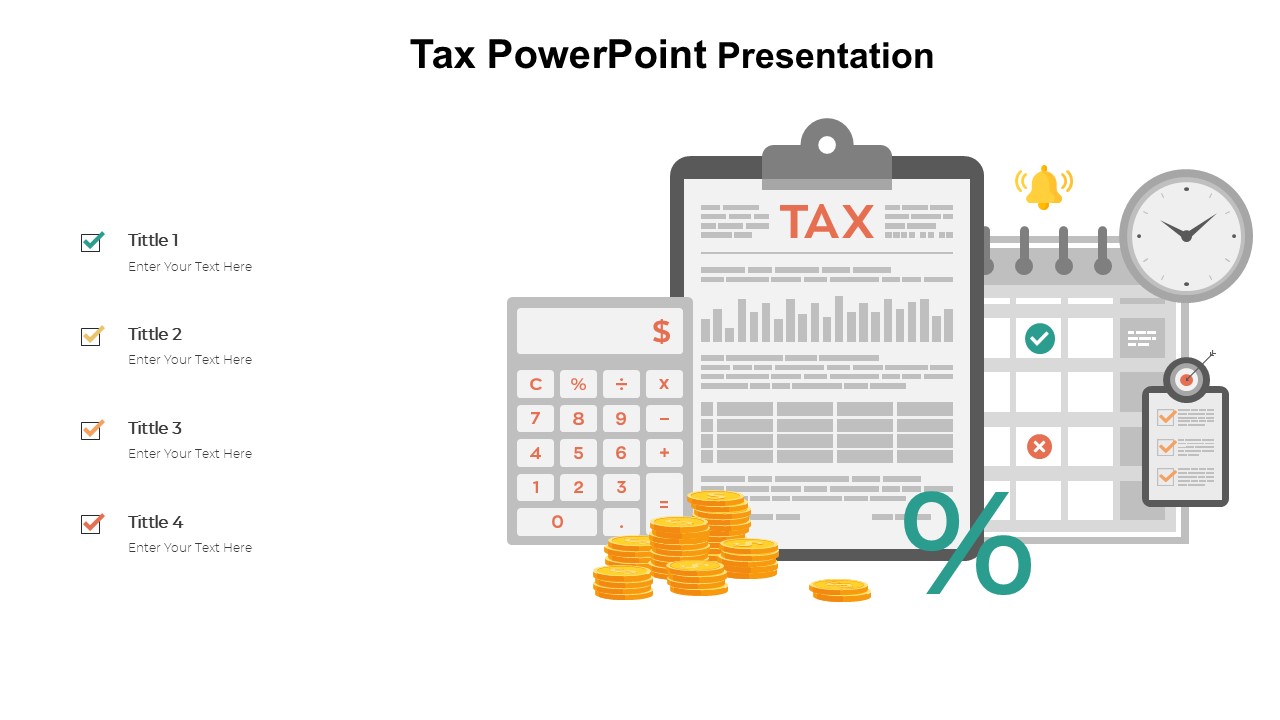 Tax PowerPoint Presentation

Tittle 1
Enter Your Text Here

Tittle 2
Enter Your Text Here

Tittle 3
Enter Your Text Here

Tittle 4
Enter Your Text Here

TAX

$

C % ÷ x
7 8 9 −
4 5 6 +
1 2 3 =
0 .

%